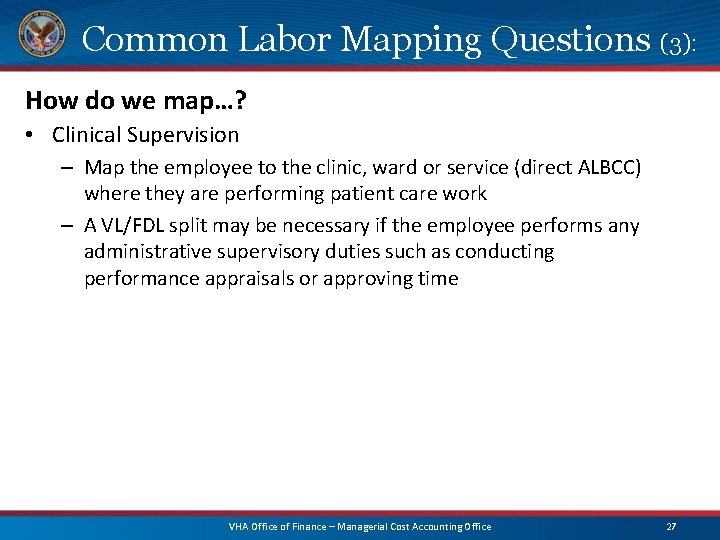 Common Labor Mapping Questions (3):

How do we map…?

• Clinical Supervision
  – Map the employee to the clinic, ward or service (direct ALBCC) where they are performing patient care work
  – A VL/FDL split may be necessary if the employee performs any administrative supervisory duties such as conducting performance appraisals or approving time

VHA Office of Finance – Managerial Cost Accounting Office

27